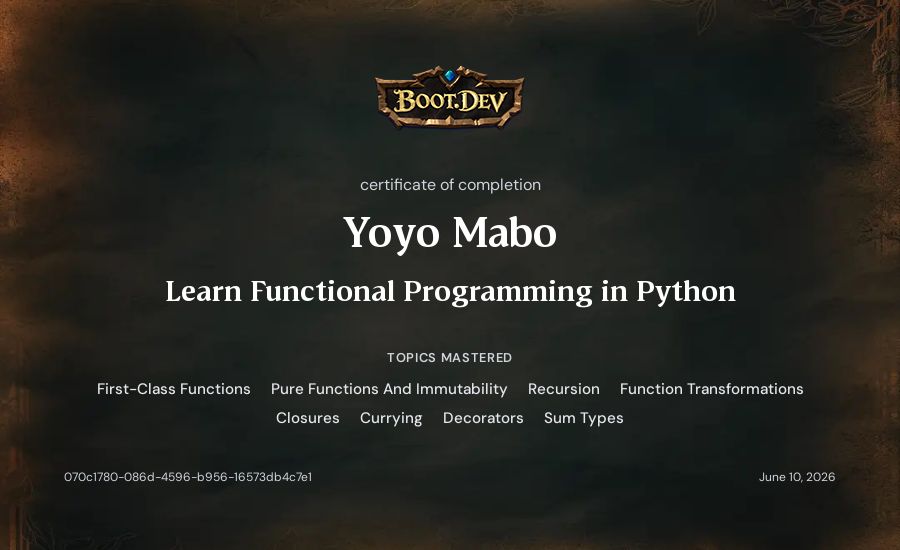 BOOT.DEV

certificate of completion

Yoyo Mabo

Learn Functional Programming in Python

TOPICS MASTERED

First-Class Functions Pure Functions And Immutability Recursion Function Transformations Closures Currying Decorators Sum Types

070c1780-086d-4596-b956-16573db4c7e1

June 10, 2026